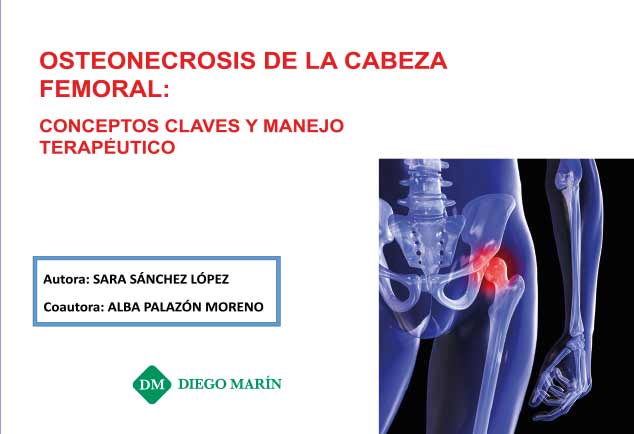 OSTEONECROSIS DE LA CABEZA FEMORAL:

CONCEPTOS CLAVES Y MANEJO TERAPÉUTICO

Autora: SARA SÁNCHEZ LÓPEZ

Coautora: ALBA PALAZÓN MORENO

DM DIEGO MARÍN